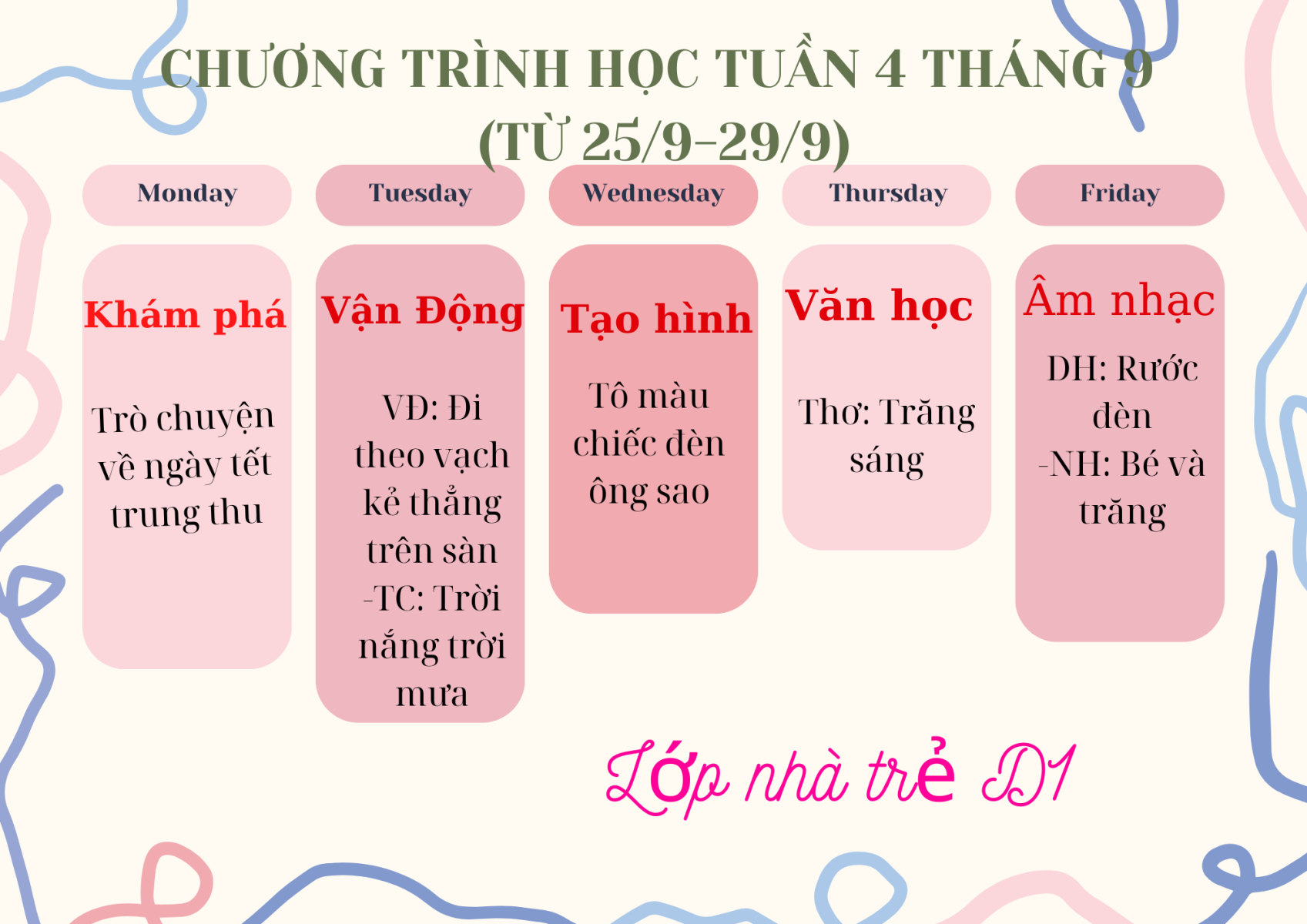 CHƯƠNG TRÌNH HỌC TUẦN 4 THÁNG 9 (TỪ 25/9-29/9)

| Monday | Tuesday | Wednesday | Thursday | Friday |
|---|---|---|---|---|
| Khám phá | Vận Động | Tạo hình | Văn học | Âm nhạc |
| Trò chuyện về ngày tết trung thu | VĐ: Đi theo vạch kẻ thẳng trên sàn -TC: Trời nắng trời mưa | Tô màu chiếc đèn ông sao | Thơ: Trăng sáng | DH: Rước đèn -NH: Bé và trăng |

Lớp nhà trẻ D1